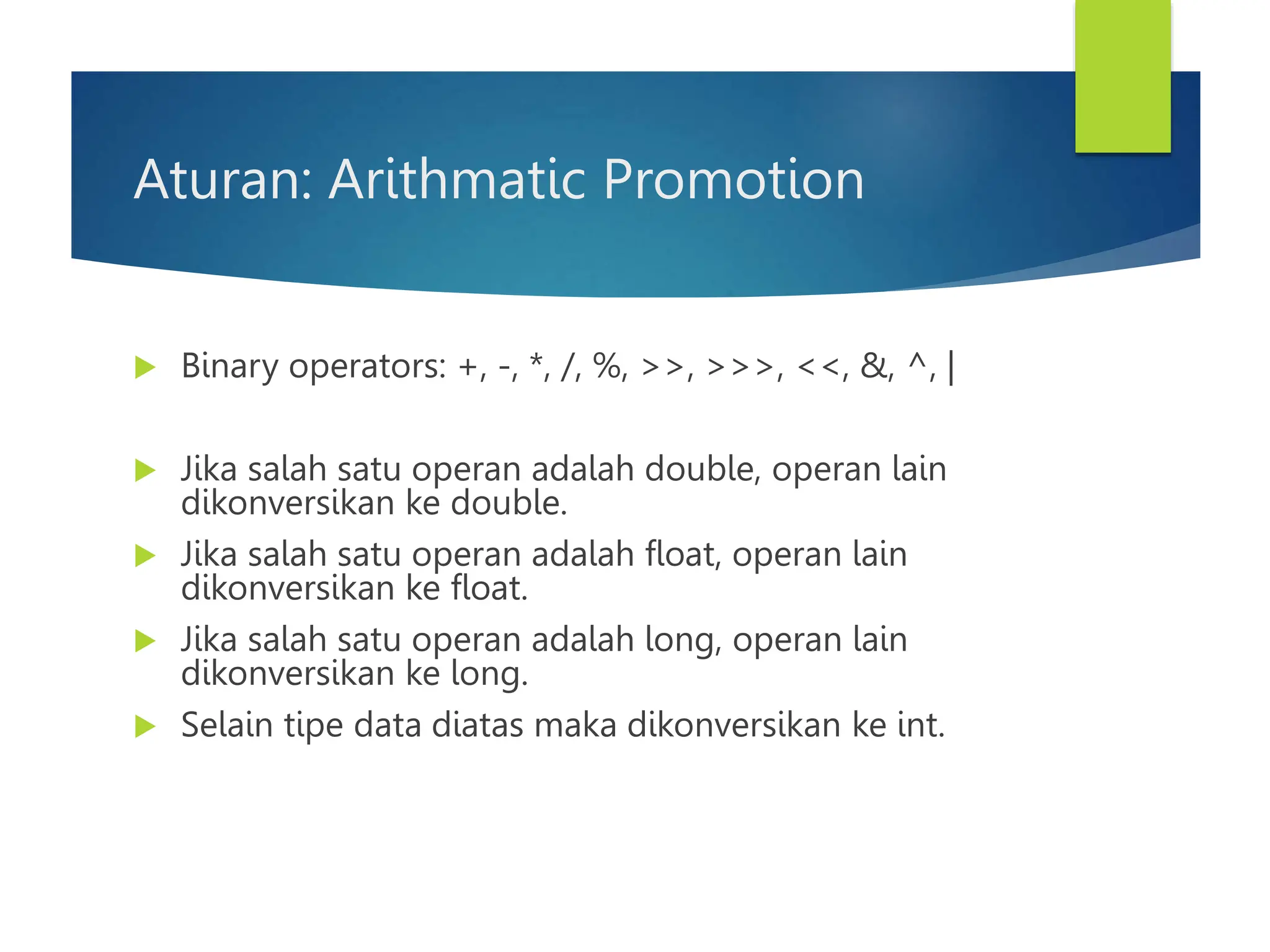 Aturan: Arithmatic Promotion

Binary operators: +, -, *, /, %, >>, >>>, <<, &, ^, |

Jika salah satu operan adalah double, operan lain dikonversikan ke double.

Jika salah satu operan adalah float, operan lain dikonversikan ke float.

Jika salah satu operan adalah long, operan lain dikonversikan ke long.

Selain tipe data diatas maka dikonversikan ke int.